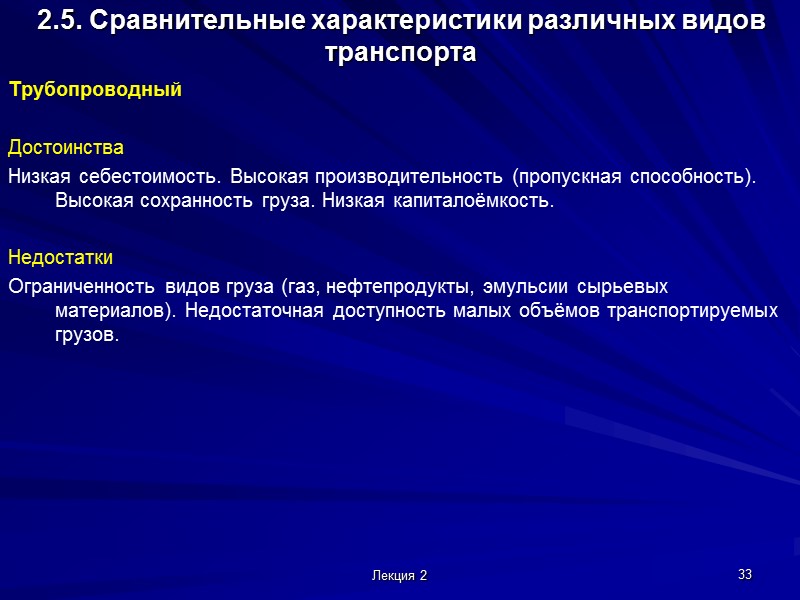 2.5. Сравнительные характеристики различных видов транспорта

Трубопроводный

Достоинства

Низкая себестоимость. Высокая производительность (пропускная способность). Высокая сохранность груза. Низкая капиталоёмкость.

Недостатки

Ограниченность видов груза (газ, нефтепродукты, эмульсии сырьевых материалов). Недостаточная доступность малых объёмов транспортируемых грузов.

Лекция 2

33